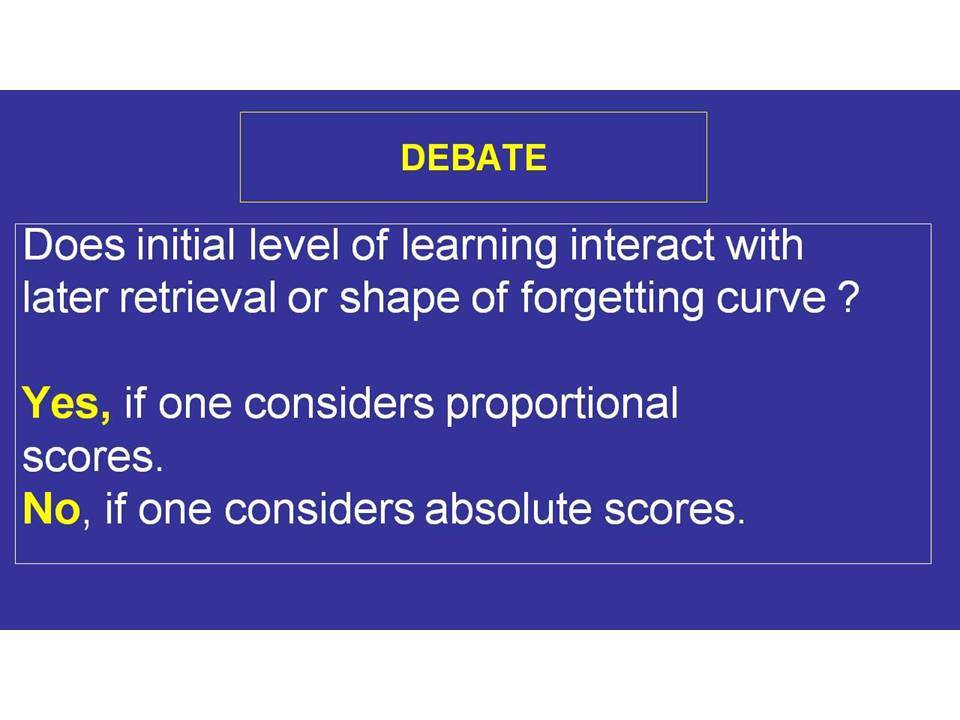 DEBATE

Does initial level of learning interact with later retrieval or shape of forgetting curve ?

Yes, if one considers proportional scores.
No, if one considers absolute scores.